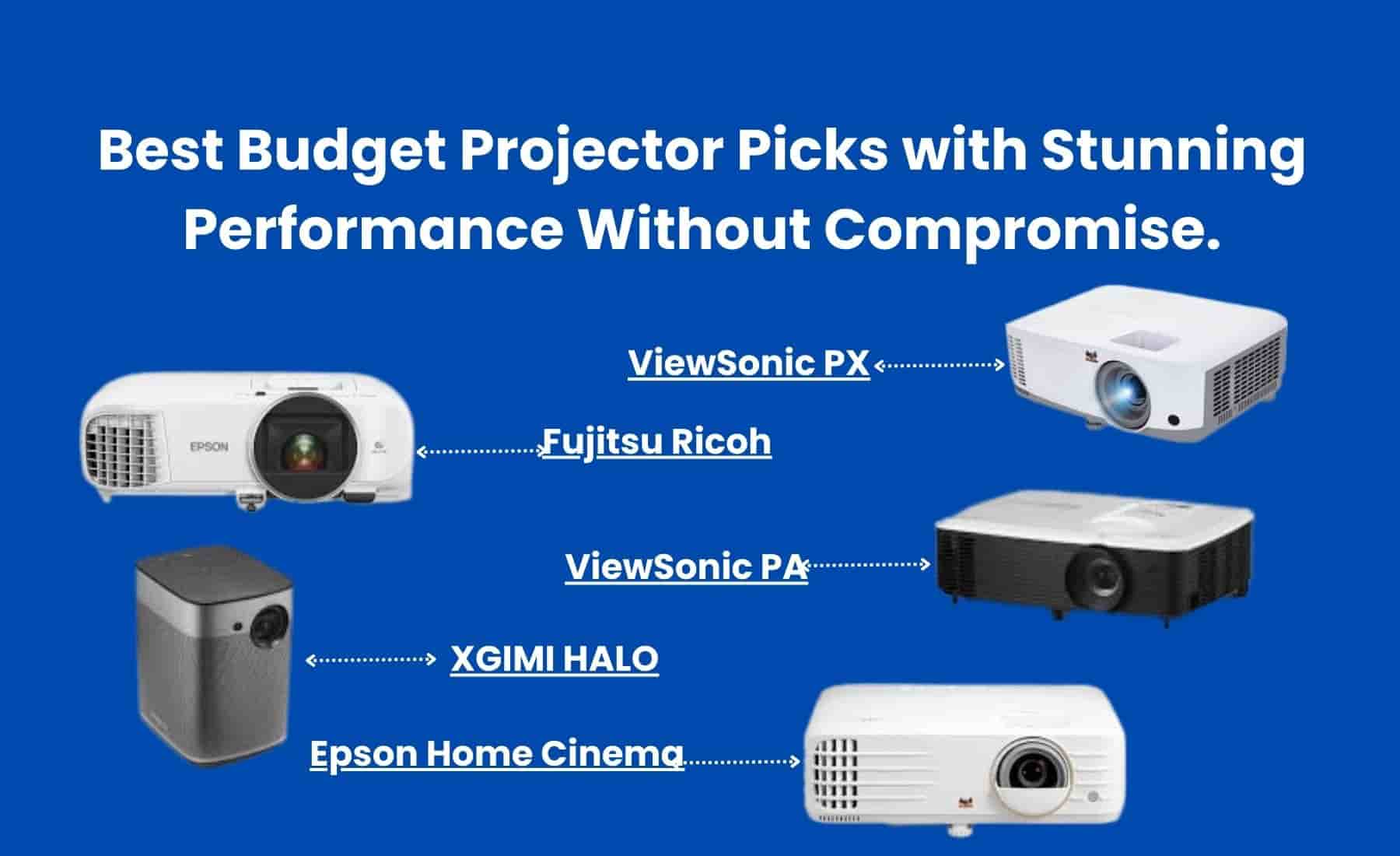 Best Budget Projector Picks with Stunning Performance Without Compromise.

ViewSonic PX

EPSON

Fujitsu Ricoh

ViewSonic PA

XGIMI HALO

Epson Home Cinema